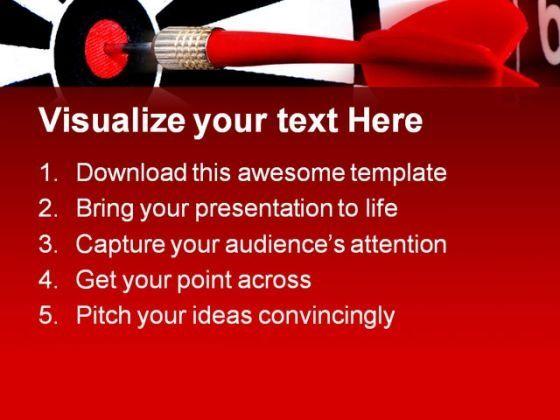 Visualize your text Here

1. Download this awesome template
2. Bring your presentation to life
3. Capture your audience's attention
4. Get your point across
5. Pitch your ideas convincingly